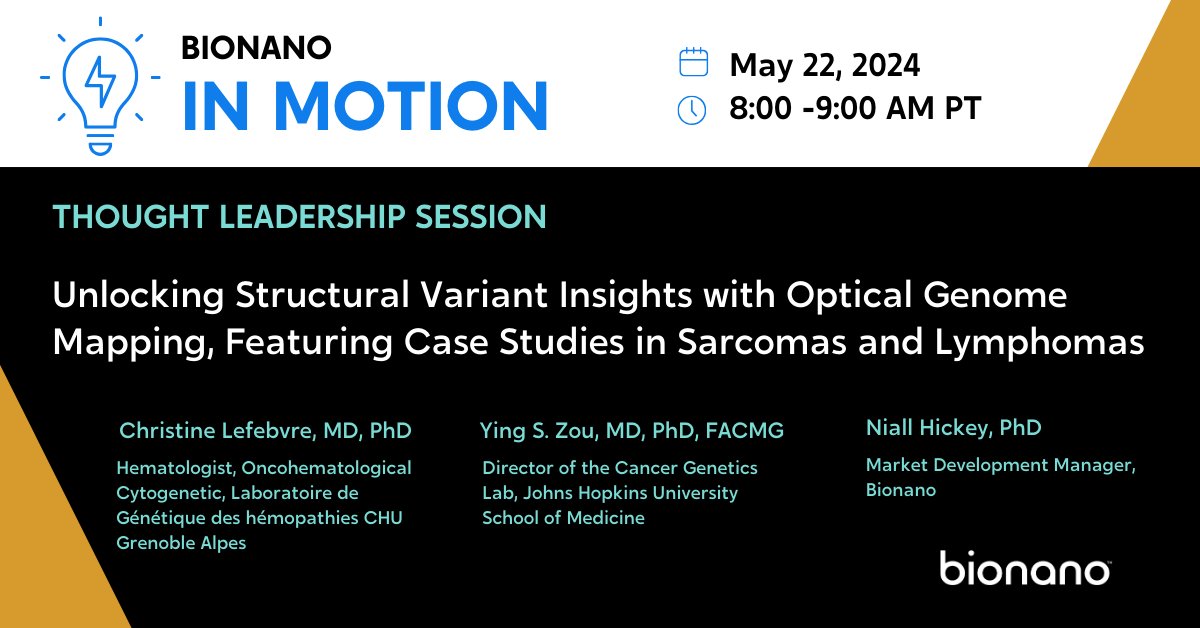 BIONANO
IN MOTION

May 22, 2024
8:00 -9:00 AM PT

THOUGHT LEADERSHIP SESSION

Unlocking Structural Variant Insights with Optical Genome Mapping, Featuring Case Studies in Sarcomas and Lymphomas

Christine Lefebvre, MD, PhD
Hematologist, Oncohematological Cytogenetic, Laboratoire de Génétique des hémopathies CHU Grenoble Alpes

Ying S. Zou, MD, PhD, FACMG
Director of the Cancer Genetics Lab, Johns Hopkins University School of Medicine

Niall Hickey, PhD
Market Development Manager, Bionano

bionano